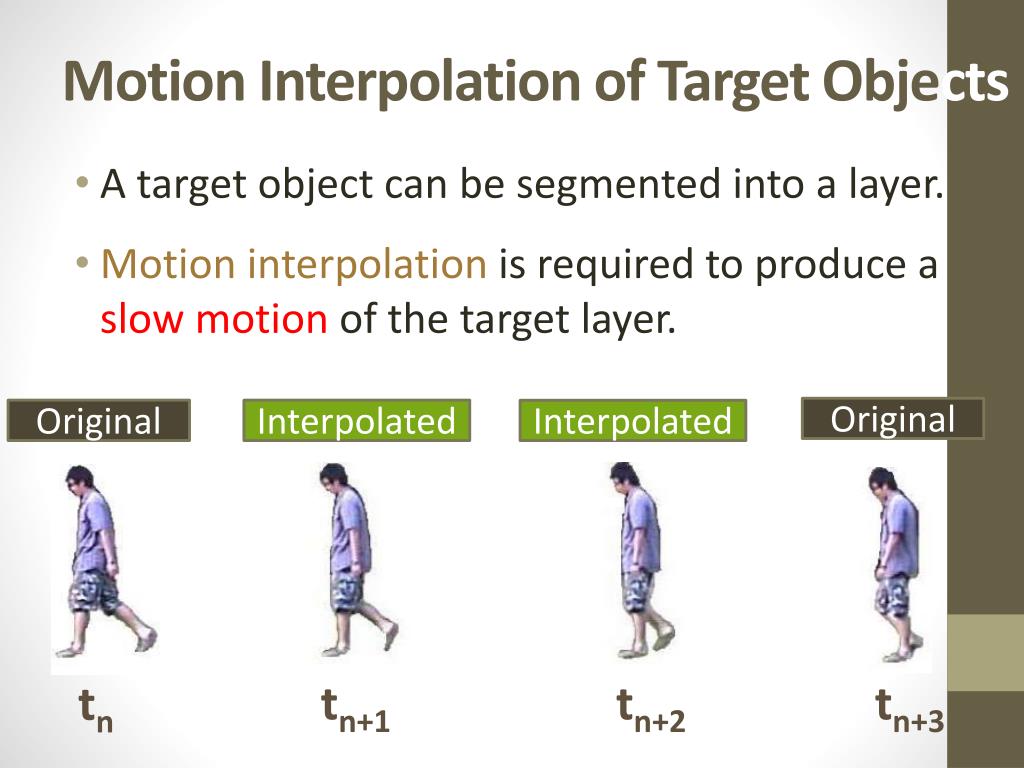 Motion Interpolation of Target Objects

• A target object can be segmented into a layer.

• Motion interpolation is required to produce a slow motion of the target layer.

Original Interpolated Interpolated Original

$t_n$ $t_{n+1}$ $t_{n+2}$ $t_{n+3}$